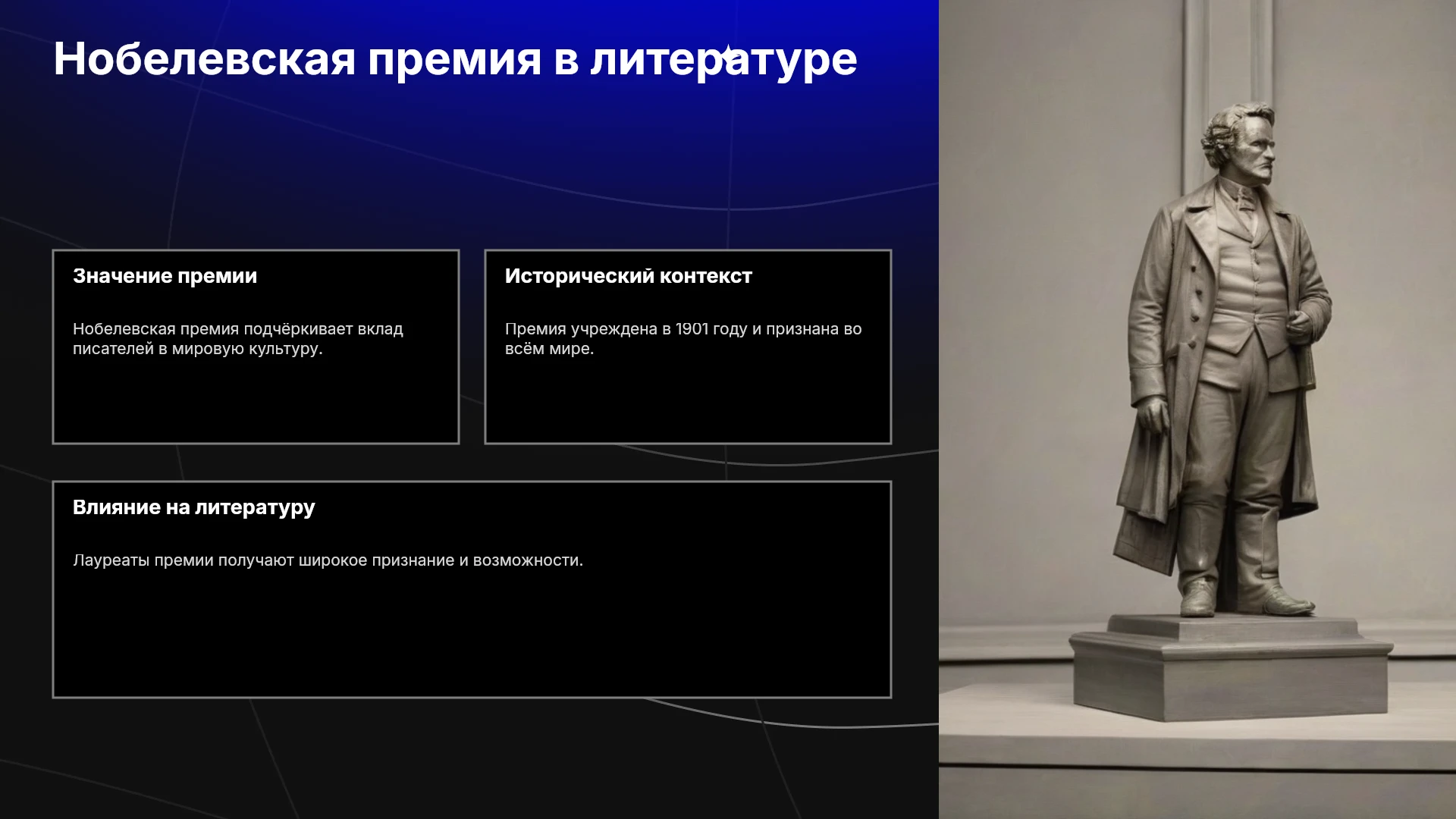 Нобелевская премия в литературе

Значение премии

Нобелевская премия подчёркивает вклад писателей в мировую культуру.

Исторический контекст

Премия учреждена в 1901 году и признана во всём мире.

Влияние на литературу

Лауреаты премии получают широкое признание и возможности.